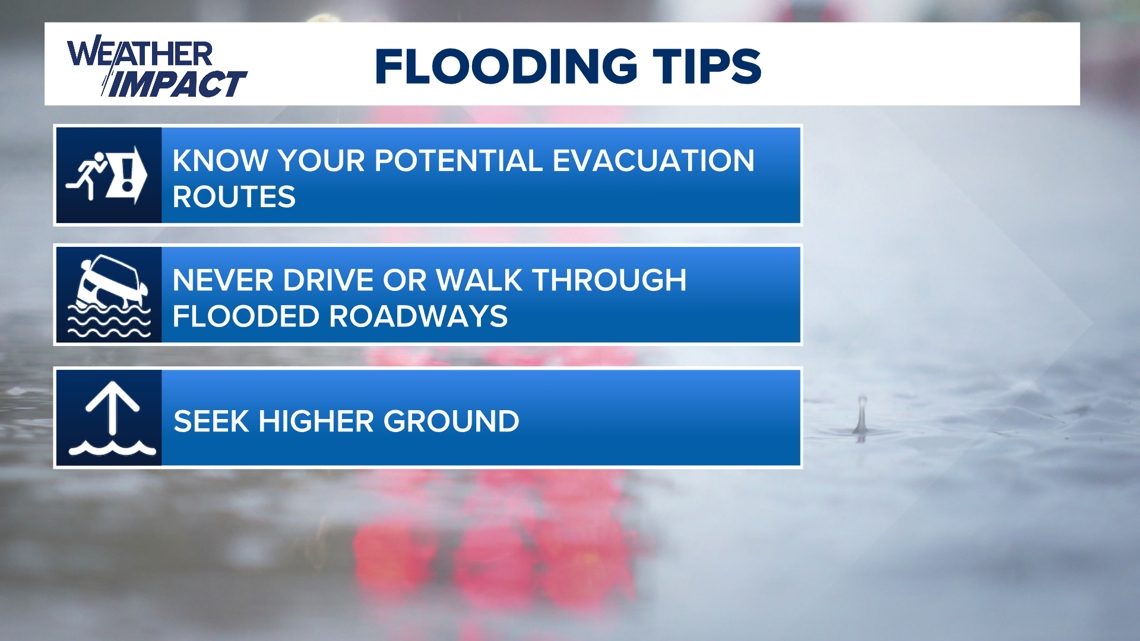 WEATHER IMPACT

FLOODING TIPS

KNOW YOUR POTENTIAL EVACUATION ROUTES

NEVER DRIVE OR WALK THROUGH FLOODED ROADWAYS

SEEK HIGHER GROUND